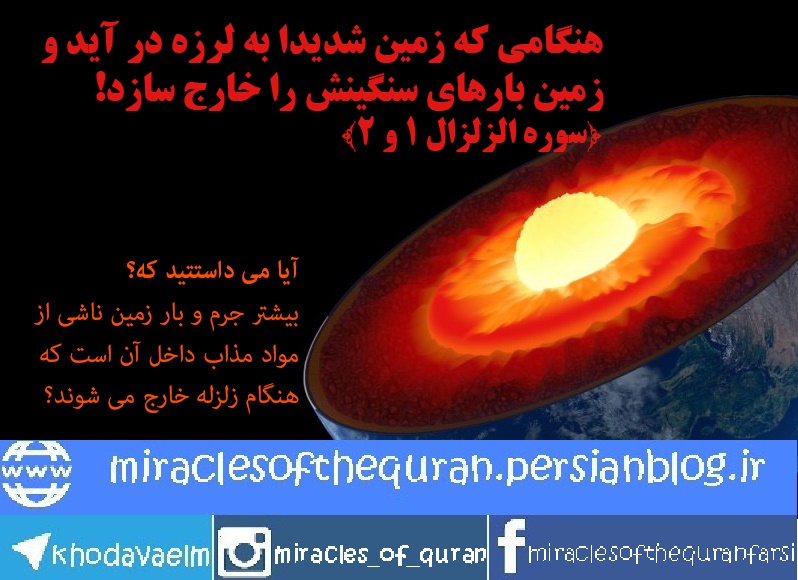 هنگامی که زمین شدیدا به لرزه در آید و زمین بارهای سنگینش را خارج سازد!
﴿سوره الزلزال ۱ و ۲﴾

آیا می داستتید که؟
بیشتر جرم و بار زمین ناشی از مواد مذاب داخل آن است که هنگام زلزله خارج می شوند؟

www
miraclesofthequran.persianblog.ir

khodavaelm
miracles_of_quran
miraclesofthequranfarsi